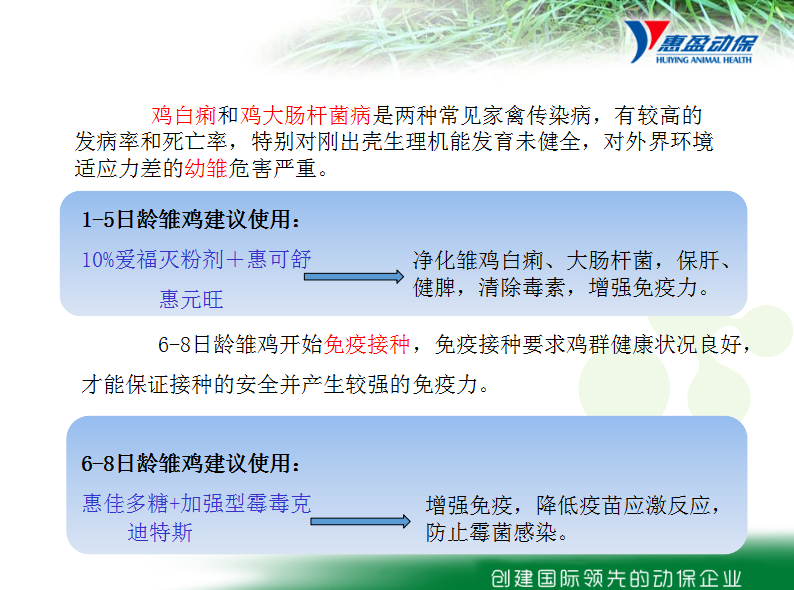 惠盈动保
HUIYING ANIMAL HEALTH

鸡白痢和鸡大肠杆菌病是两种常见家禽传染病，有较高的发病率和死亡率，特别对刚出壳生理机能发育未健全，对外界环境适应力差的幼雏危害严重。

1-5日龄雏鸡建议使用：

10%爱福灭粉剂＋惠可舒
惠元旺

净化雏鸡白痢、大肠杆菌，保肝、健脾，清除毒素，增强免疫力。

6-8日龄雏鸡开始免疫接种，免疫接种要求鸡群健康状况良好，才能保证接种的安全并产生较强的免疫力。

6-8日龄雏鸡建议使用：

惠佳多糖+加强型霉毒克
迪特斯

增强免疫，降低疫苗应激反应，防止霉菌感染。

创建国际领先的动保企业